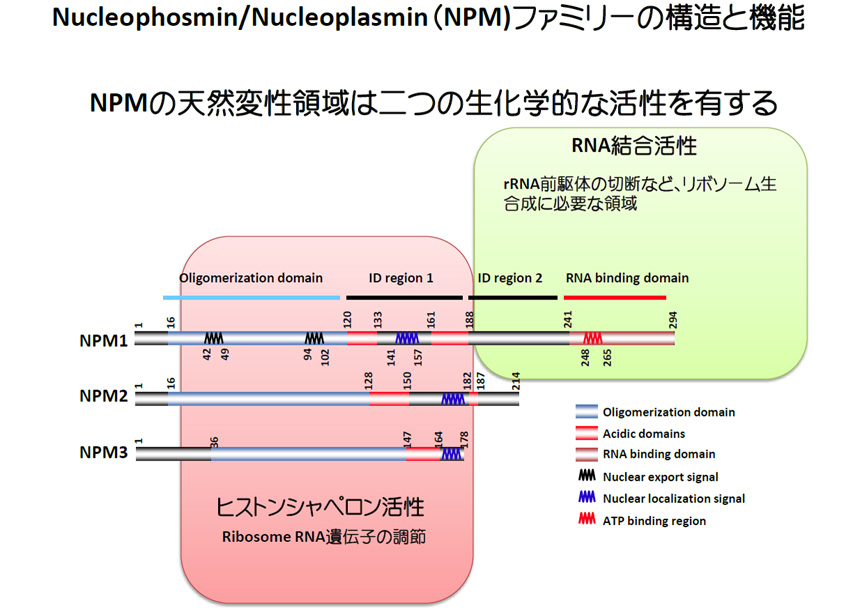 Nucleophosmin/Nucleoplasmin (NPM)ファミリーの構造と機能

NPMの天然変性領域は二つの生化学的な活性を有する

RNA結合活性

rRNA前駆体の切断など、リボソーム生合成に必要な領域

Oligomerization domain

ID region 1

ID region 2

RNA binding domain

NPM1

1 16 42 49 94 102 120 133 141 157 161 188 241 248 265 294

NPM2

1 16 128 150 182 187 214

NPM3

1 36 147 164 178

Oligomerization domain

Acidic domains

RNA binding domain

Nuclear export signal

Nuclear localization signal

ATP binding region

ヒストンシャペロン活性

Ribosome RNA遺伝子の調節